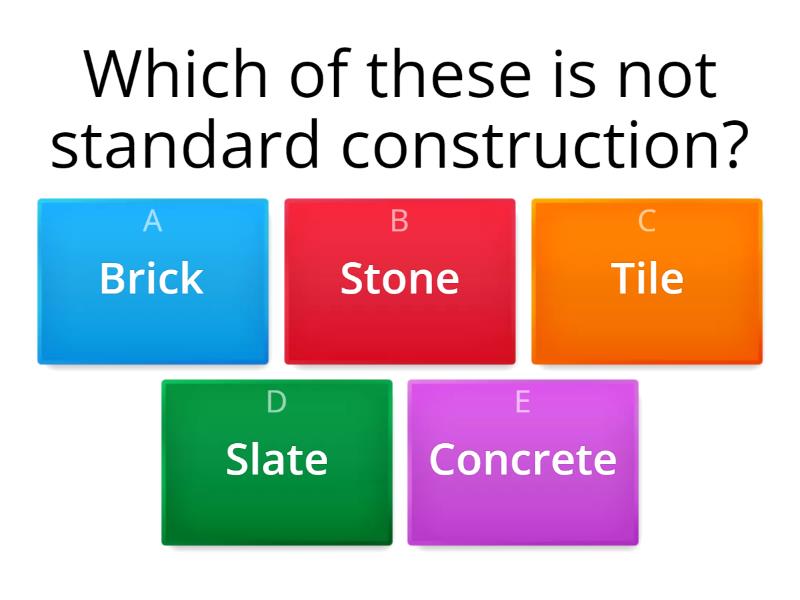 Which of these is not standard construction?

A
Brick

B
Stone

C
Tile

D
Slate

E
Concrete